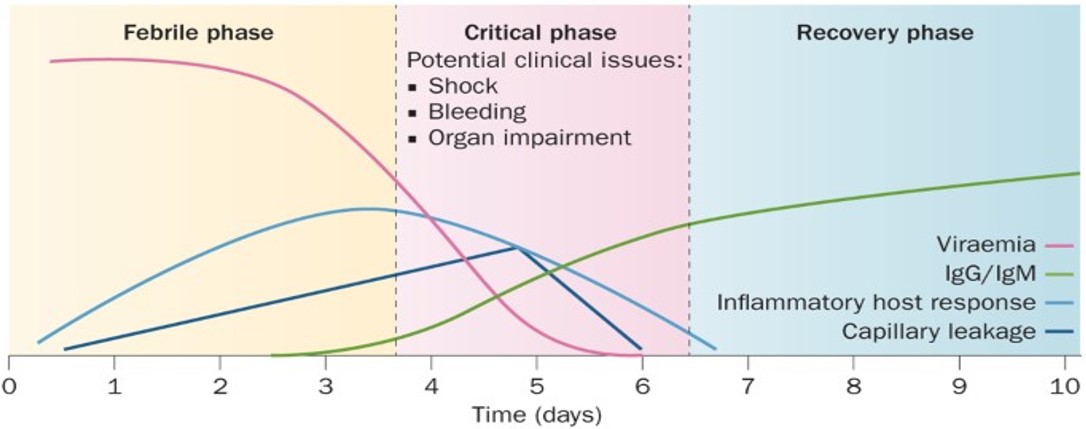 Febrile phase

Critical phase

Potential clinical issues:
▪ Shock
▪ Bleeding
▪ Organ impairment

Recovery phase

Viraemia
IgG/IgM
Inflammatory host response
Capillary leakage

0 1 2 3 4 5 6 7 8 9 10

Time (days)